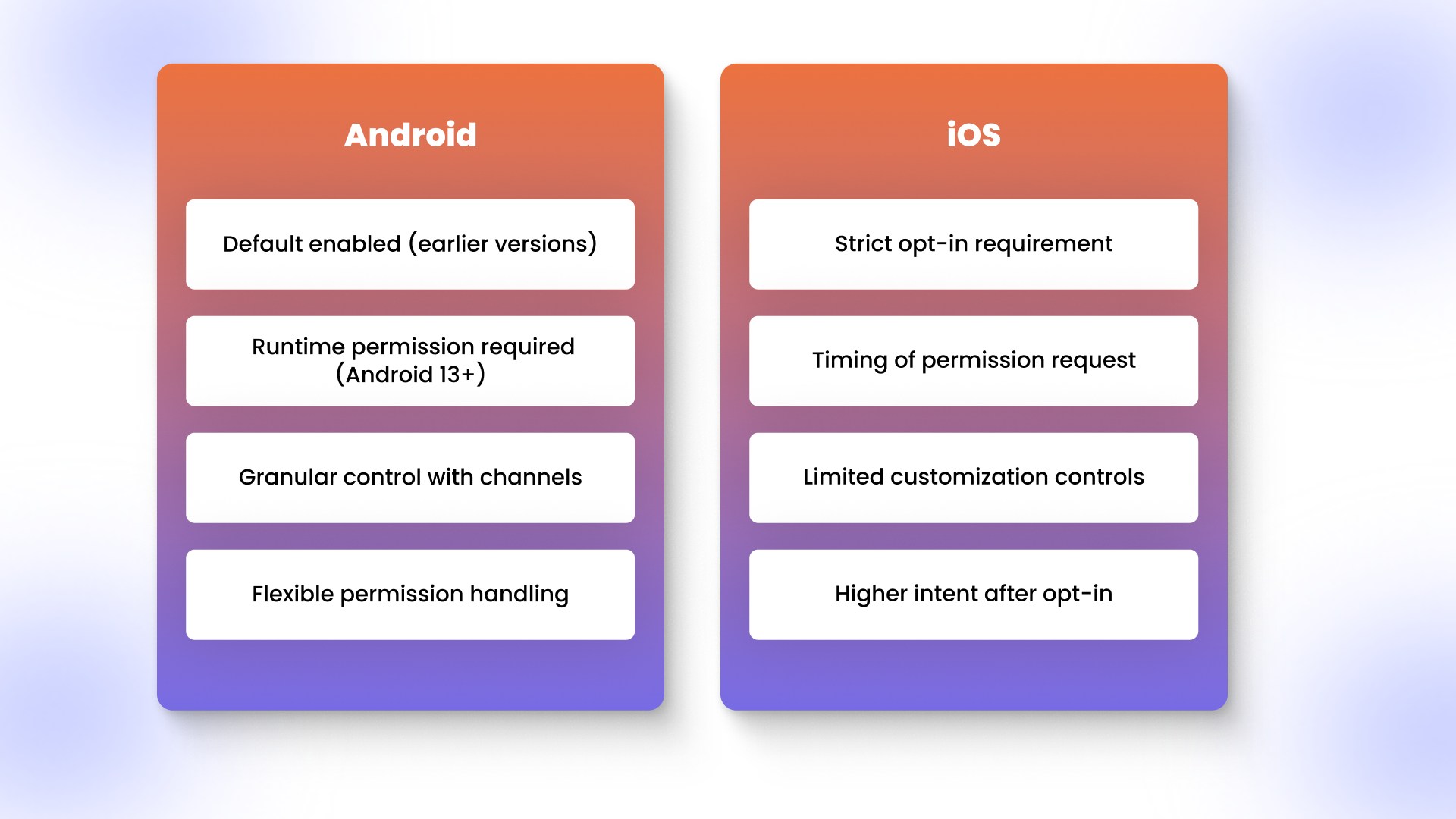 Android

Default enabled (earlier versions)

Runtime permission required (Android 13+)

Granular control with channels

Flexible permission handling

iOS

Strict opt-in requirement

Timing of permission request

Limited customization controls

Higher intent after opt-in